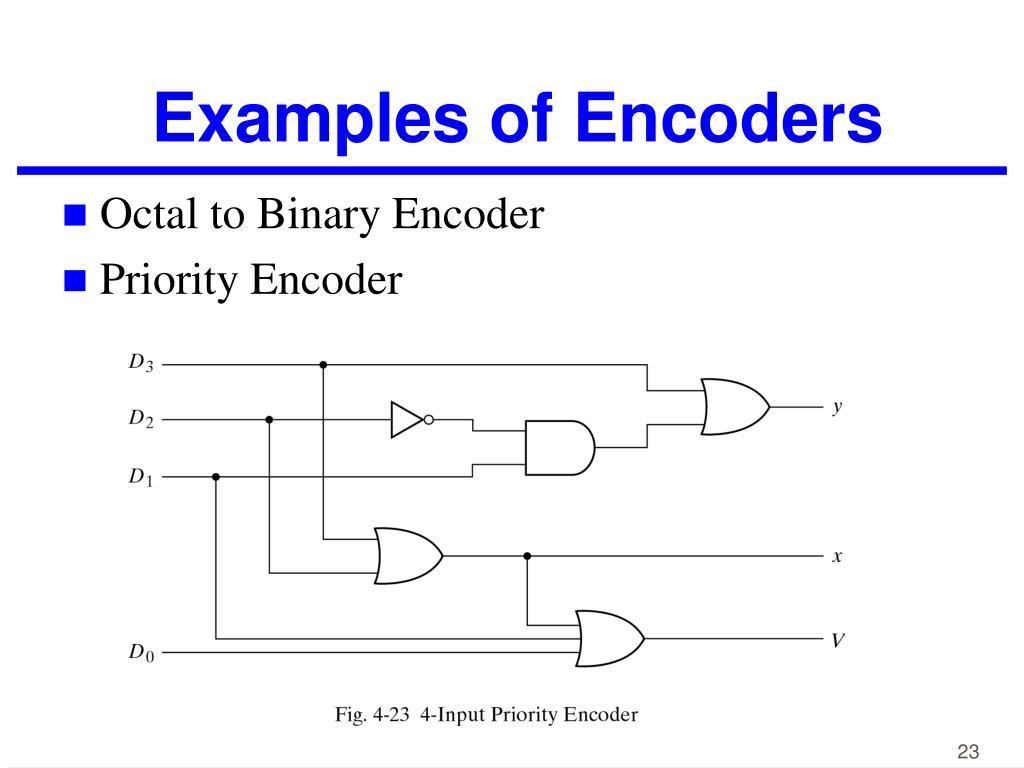 Examples of Encoders

■ Octal to Binary Encoder
■ Priority Encoder

$D_3$
$D_2$
$D_1$
$D_0$
$y$
$x$
$V$

Fig. 4-23 4-Input Priority Encoder

23